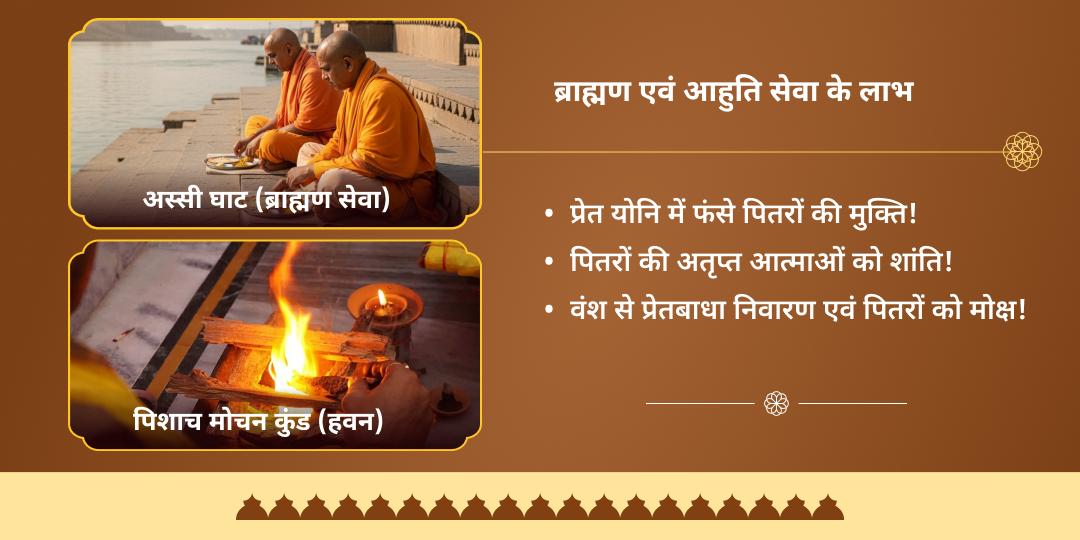 अस्सी घाट (ब्राह्मण सेवा)

पिशाच मोचन कुंड (हवन)

ब्राह्मण एवं आहुति सेवा के लाभ

• प्रेत योनि में फंसे पितरों की मुक्ति!
• पितरों की अतृप्त आत्माओं को शांति!
• वंश से प्रेतबाधा निवारण एवं पितरों को मोक्ष!